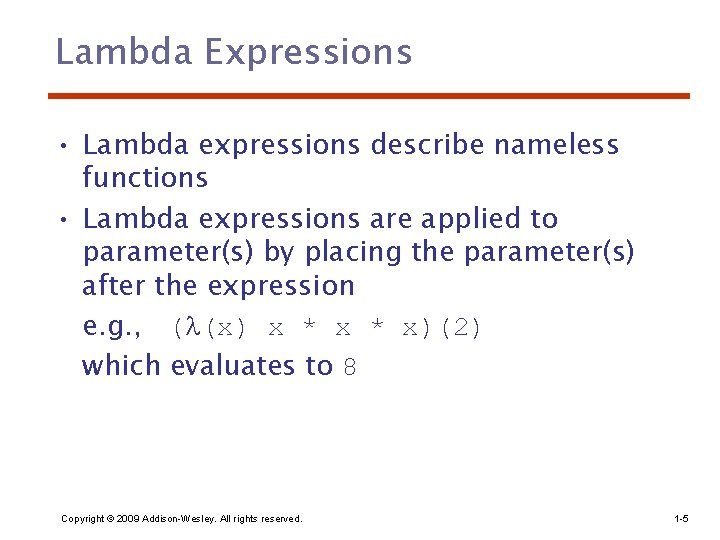 Lambda Expressions

• Lambda expressions describe nameless functions

• Lambda expressions are applied to parameter(s) by placing the parameter(s) after the expression

e.g., $(\lambda(x)\ x * x * x)(2)$

which evaluates to 8

Copyright © 2009 Addison-Wesley. All rights reserved.

1-5